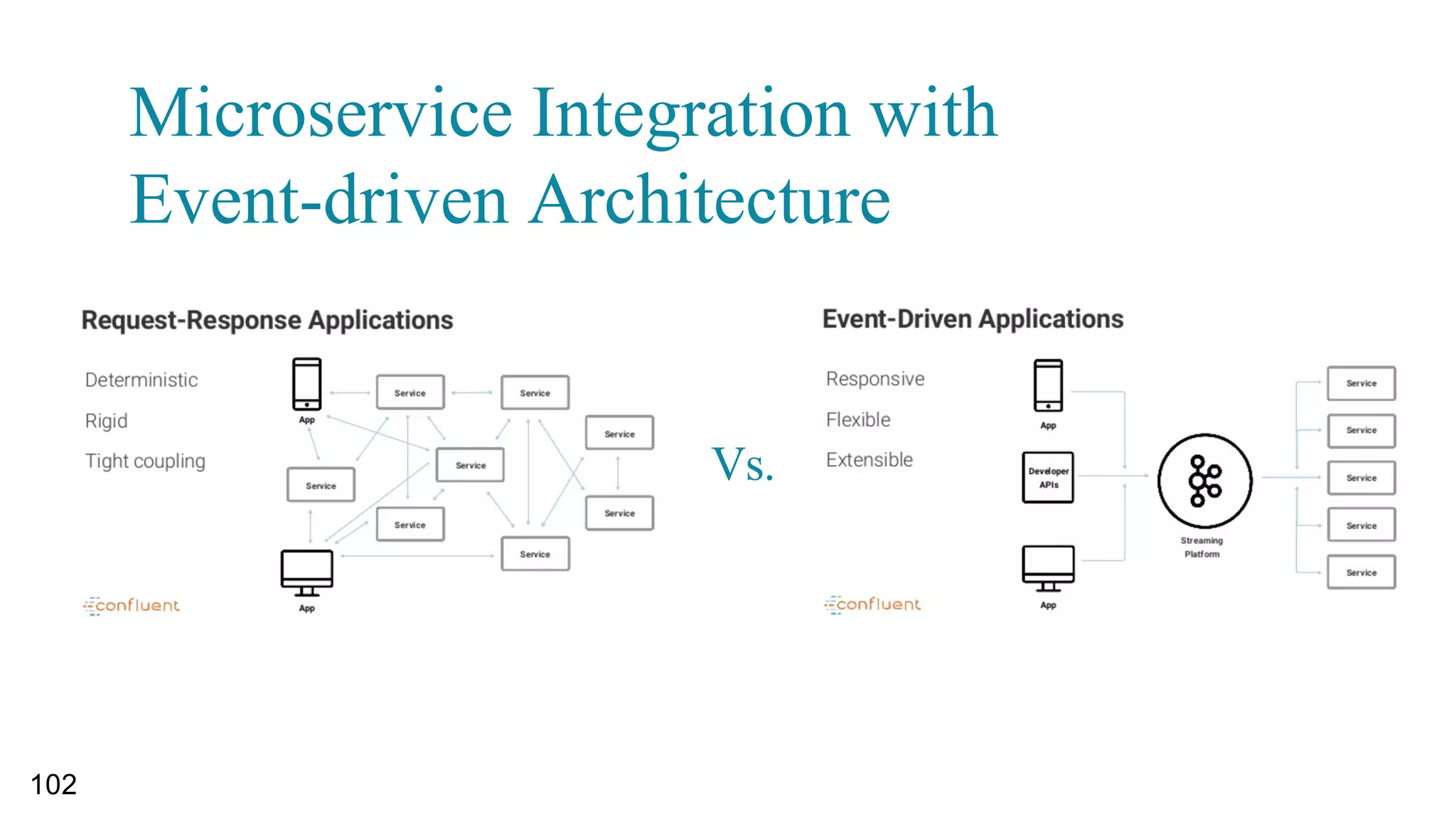 Microservice Integration with Event-driven Architecture

Request-Response Applications

Deterministic

Rigid

Tight coupling

App

Service

Service

Service

Service

Service

Service

Service

Service

App

confluent

Vs.

Event-Driven Applications

Responsive

Flexible

Extensible

App

Developer APIs

App

Streaming Platform

Service

Service

Service

Service

Service

confluent

102